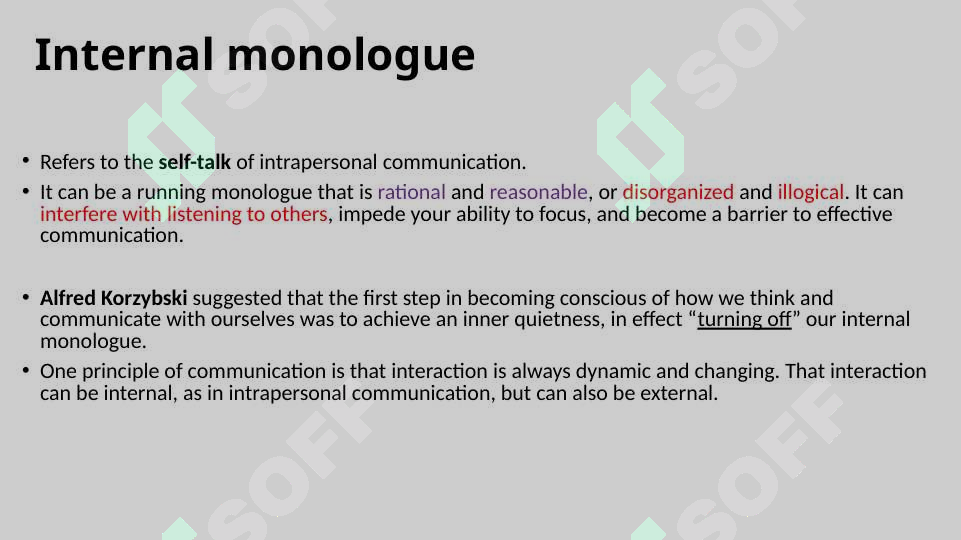 Internal monologue

• Refers to the self-talk of intrapersonal communication.

• It can be a running monologue that is rational and reasonable, or disorganized and illogical. It can interfere with listening to others, impede your ability to focus, and become a barrier to effective communication.

• Alfred Korzybski suggested that the first step in becoming conscious of how we think and communicate with ourselves was to achieve an inner quietness, in effect “turning off” our internal monologue.

• One principle of communication is that interaction is always dynamic and changing. That interaction can be internal, as in intrapersonal communication, but can also be external.

SOFF SOFF SOFF SOFF